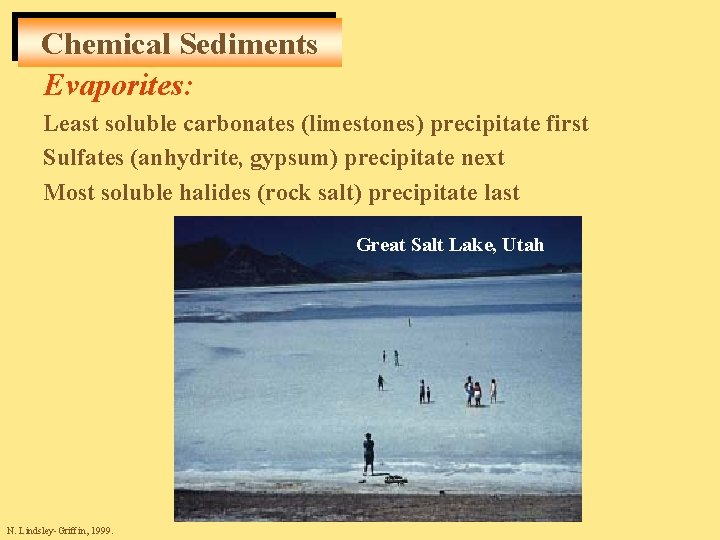 Chemical Sediments

Evaporites:

Least soluble carbonates (limestones) precipitate first

Sulfates (anhydrite, gypsum) precipitate next

Most soluble halides (rock salt) precipitate last

Great Salt Lake, Utah

N. Lindsley-Griffin, 1999.